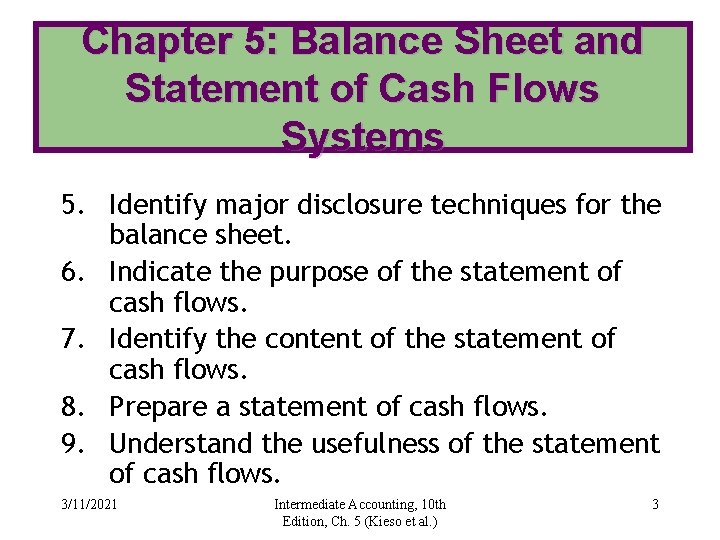 Chapter 5: Balance Sheet and Statement of Cash Flows Systems

5. Identify major disclosure techniques for the balance sheet.
6. Indicate the purpose of the statement of cash flows.
7. Identify the content of the statement of cash flows.
8. Prepare a statement of cash flows.
9. Understand the usefulness of the statement of cash flows.

3/11/2021

Intermediate Accounting, 10th Edition, Ch. 5 (Kieso et al.)

3